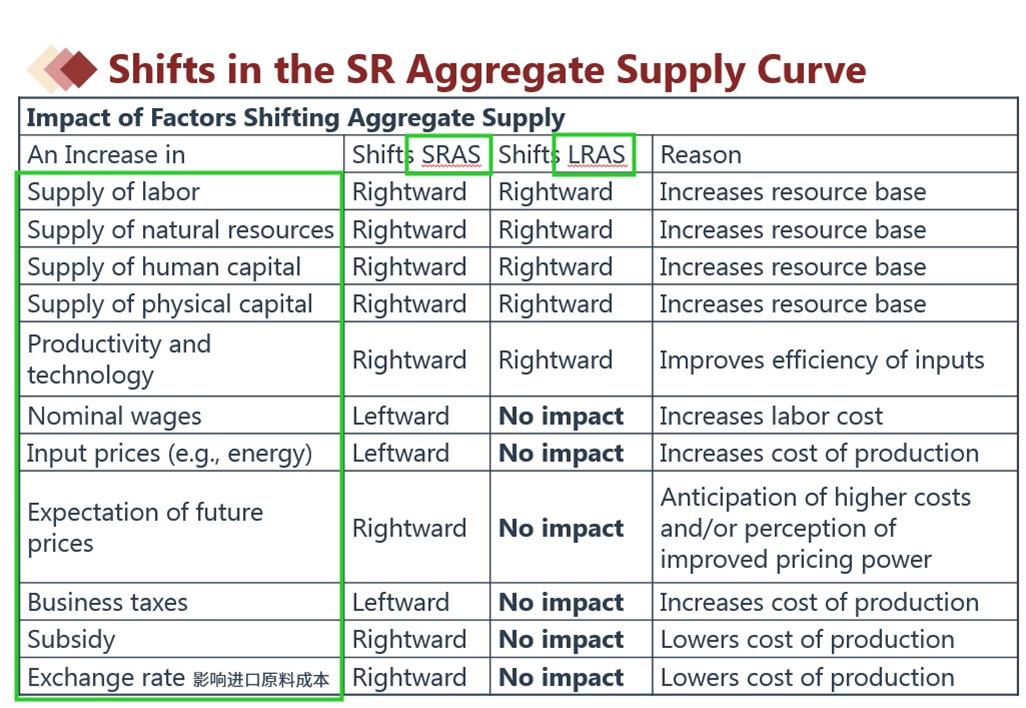 Shifts in the SR Aggregate Supply Curve

| Impact of Factors Shifting Aggregate Supply | | | |
|---|---|---|---|
| An Increase in | Shifts SRAS | Shifts LRAS | Reason |
| Supply of labor | Rightward | Rightward | Increases resource base |
| Supply of natural resources | Rightward | Rightward | Increases resource base |
| Supply of human capital | Rightward | Rightward | Increases resource base |
| Supply of physical capital | Rightward | Rightward | Increases resource base |
| Productivity and technology | Rightward | Rightward | Improves efficiency of inputs |
| Nominal wages | Leftward | **No impact** | Increases labor cost |
| Input prices (e.g., energy) | Leftward | **No impact** | Increases cost of production |
| Expectation of future prices | Rightward | **No impact** | Anticipation of higher costs and/or perception of improved pricing power |
| Business taxes | Leftward | **No impact** | Increases cost of production |
| Subsidy | Rightward | **No impact** | Lowers cost of production |
| Exchange rate 影响进口原料成本 | Rightward | **No impact** | Lowers cost of production |